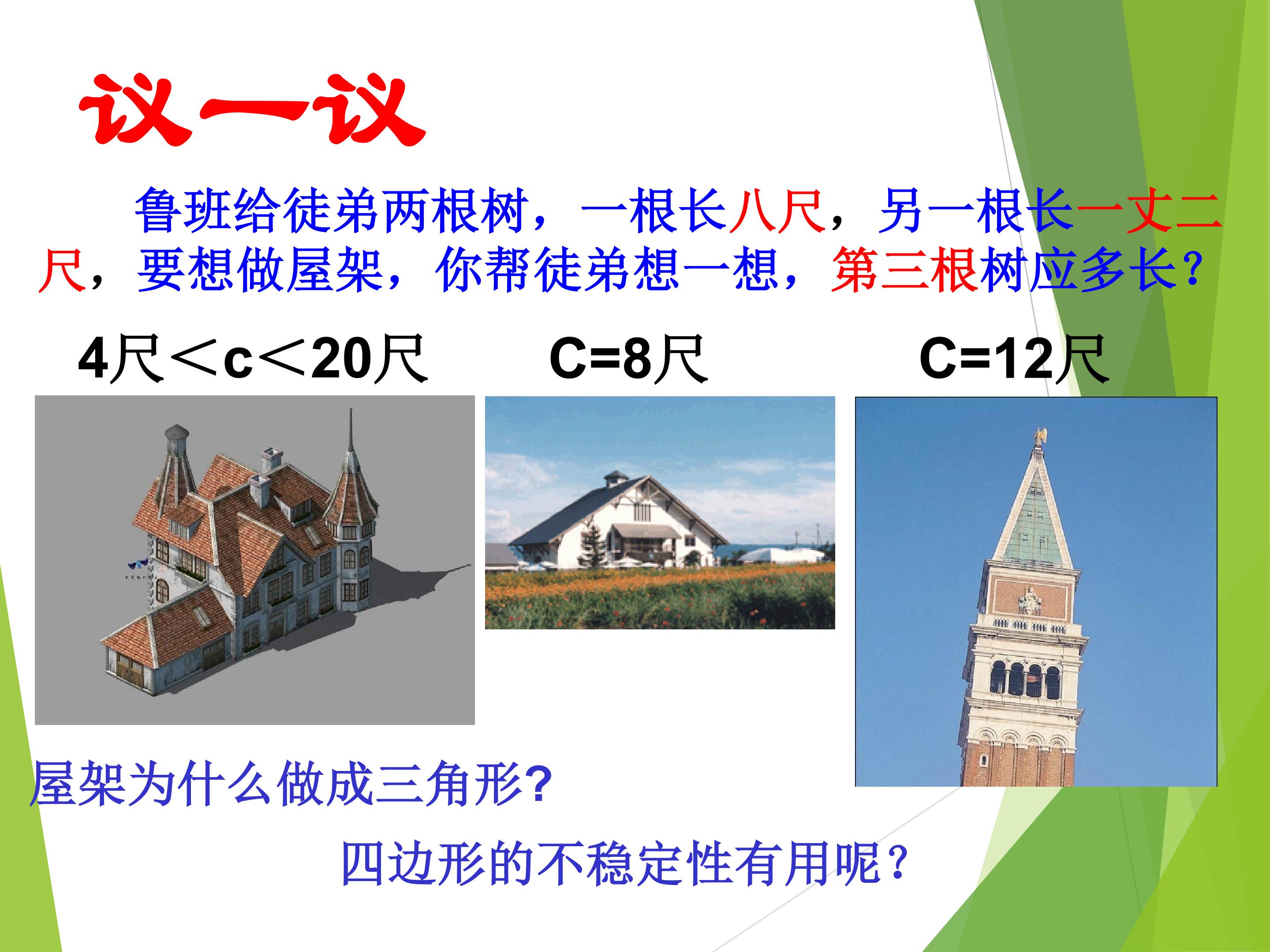 议一议

鲁班给徒弟两根树，一根长八尺，另一根长一丈二尺，要想做屋架，你帮徒弟想一想，第三根树应多长?

4尺＜c＜20尺

C=8尺

C=12尺

屋架为什么做成三角形?

四边形的不稳定性有用呢?